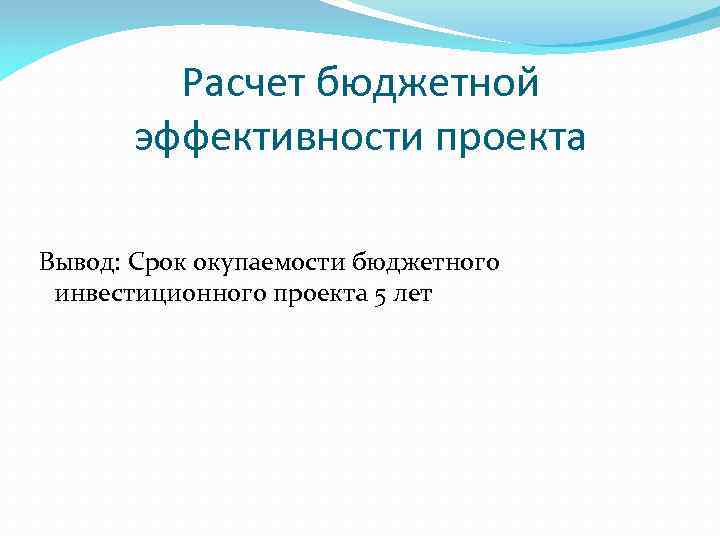 Расчет бюджетной эффективности проекта

Вывод: Срок окупаемости бюджетного инвестиционного проекта 5 лет